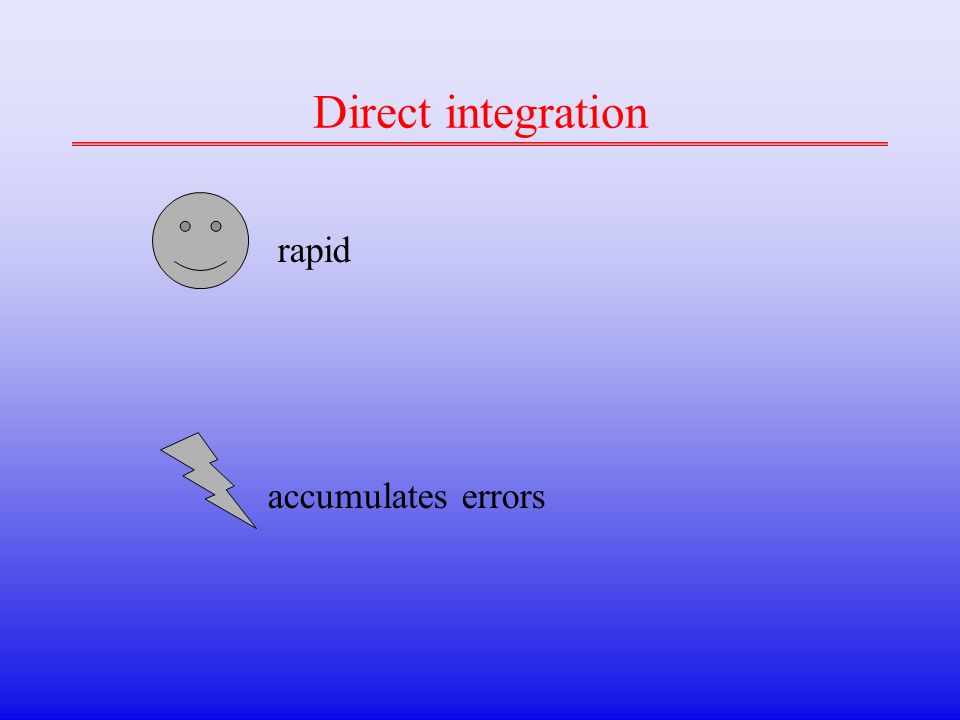 Direct integration

rapid

accumulates errors